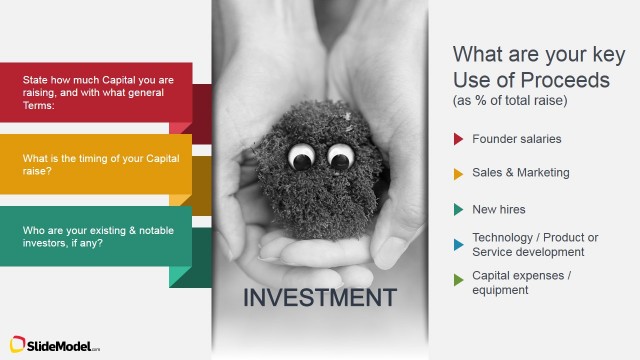 State how much Capital you are raising, and with what general Terms:

What is the timing of your Capital raise?

Who are your existing & notable investors, if any?

INVESTMENT

What are your key Use of Proceeds
(as % of total raise)

Founder salaries

Sales & Marketing

New hires

Technology / Product or Service development

Capital expenses / equipment

SlideModel.com